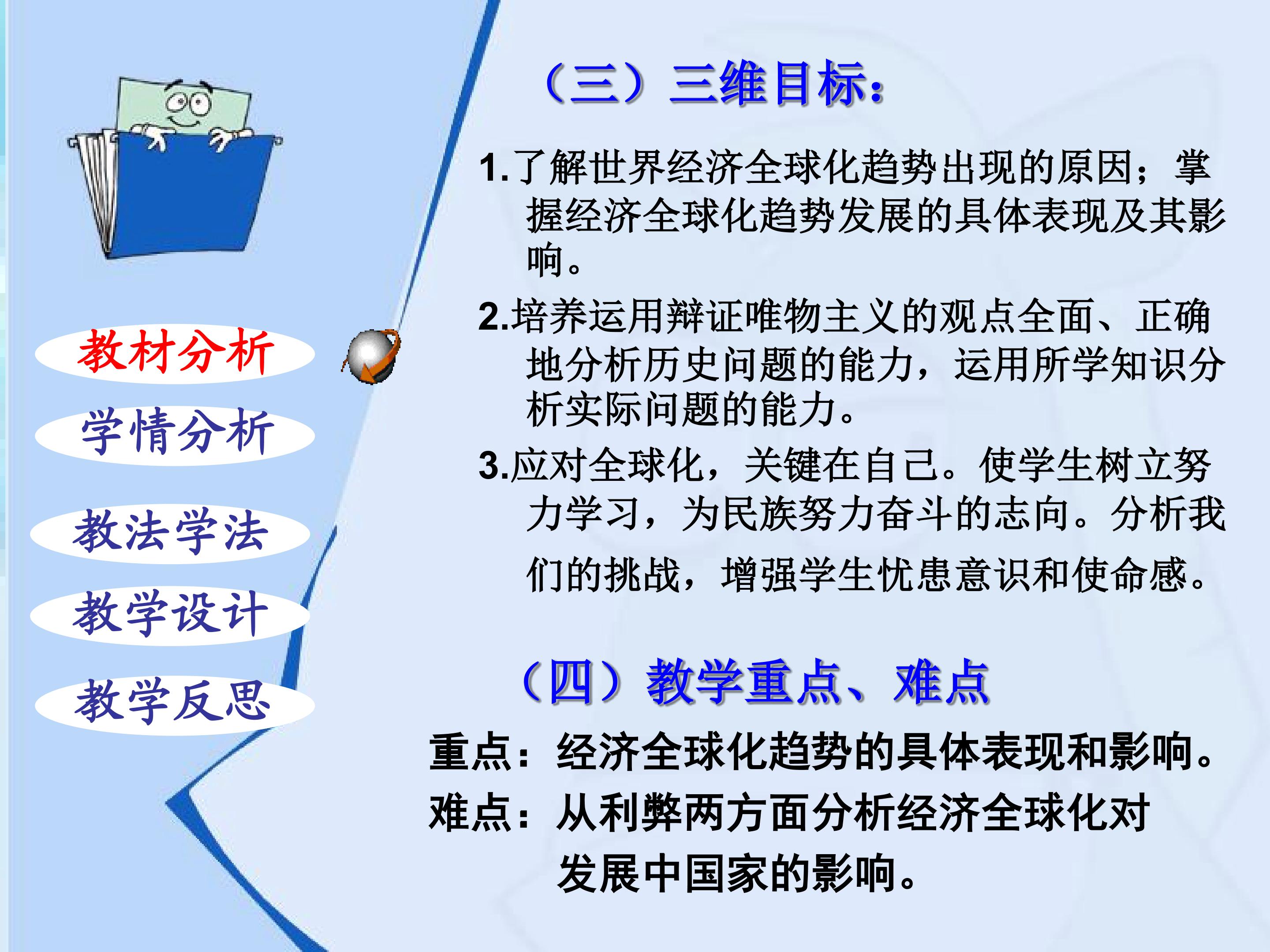 教材分析

学情分析

教法学法

教学设计

教学反思

（三）三维目标：

1.了解世界经济全球化趋势出现的原因；掌握经济全球化趋势发展的具体表现及其影响。

2.培养运用辩证唯物主义的观点全面、正确地分析历史问题的能力，运用所学知识分析实际问题的能力。

3.应对全球化，关键在自己。使学生树立努力学习，为民族努力奋斗的志向。分析我们的挑战，增强学生忧患意识和使命感。

（四）教学重点、难点

重点：经济全球化趋势的具体表现和影响。

难点：从利弊两方面分析经济全球化对发展中国家的影响。